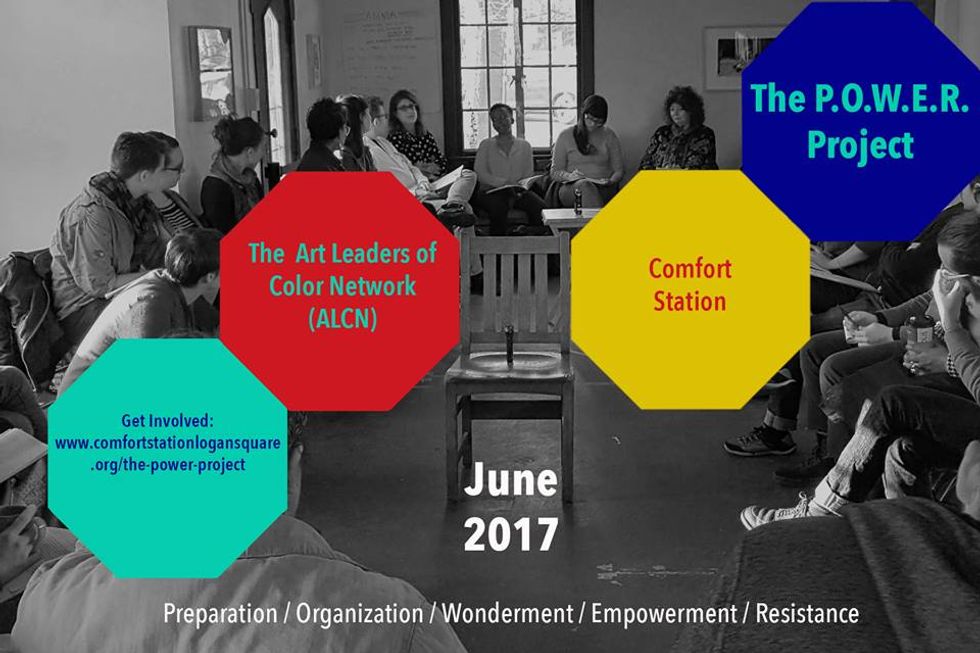 The P.O.W.E.R. Project

The Art Leaders of Color Network (ALCN)

Comfort Station

Get Involved: www.comfortstationlogansquare.org/the-power-project

June 2017

Preparation / Organization / Wonderment / Empowerment / Resistance